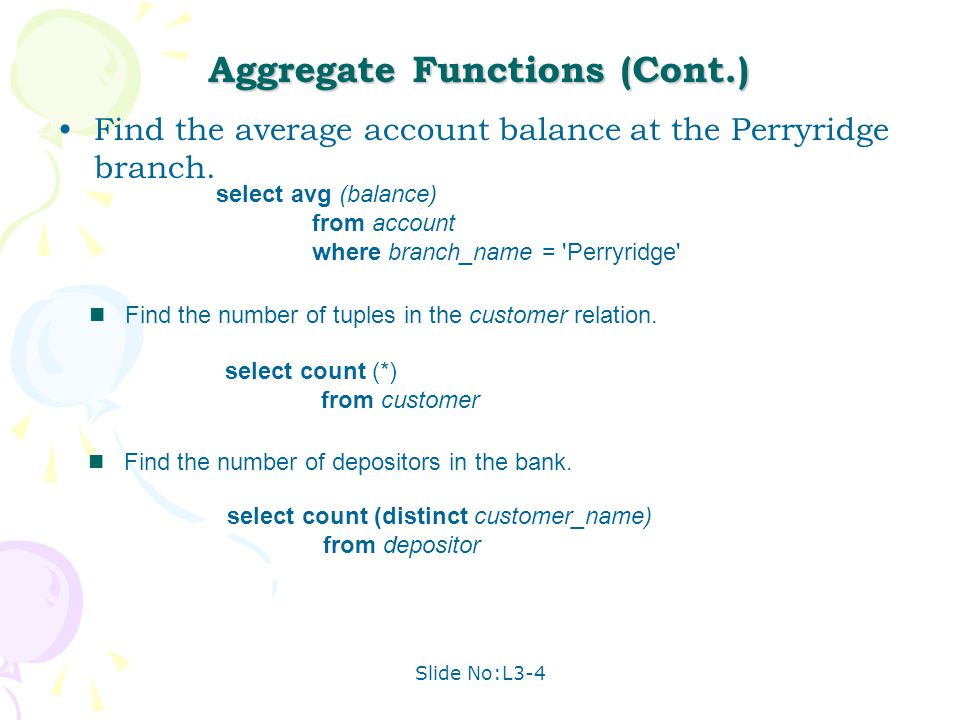 Aggregate Functions (Cont.)

• Find the average account balance at the Perryridge branch.

select avg (balance)
from account
where branch_name = 'Perryridge'

■ Find the number of tuples in the customer relation.

select count (*)
from customer

■ Find the number of depositors in the bank.

select count (distinct customer_name)
from depositor

Slide No:L3-4